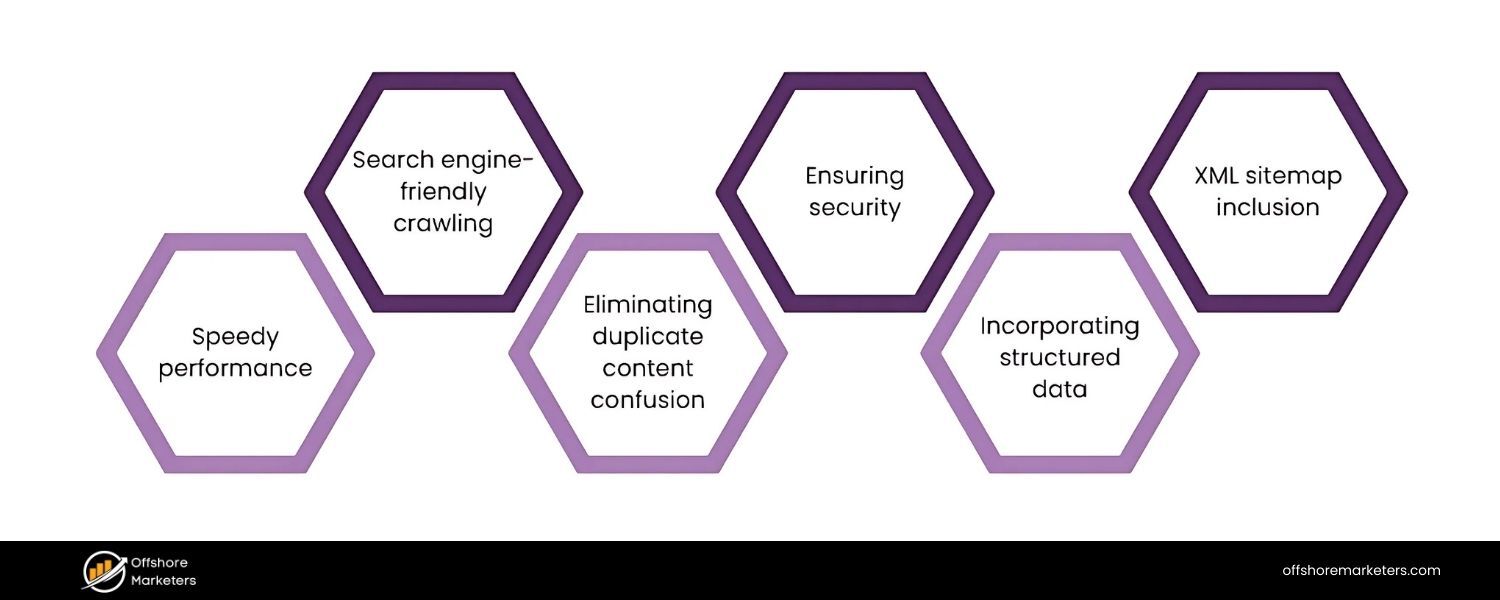 Speedy performance

Search engine-friendly crawling

Eliminating duplicate content confusion

Ensuring security

Incorporating structured data

XML sitemap inclusion

Offshore Marketers

offshoremarketers.com